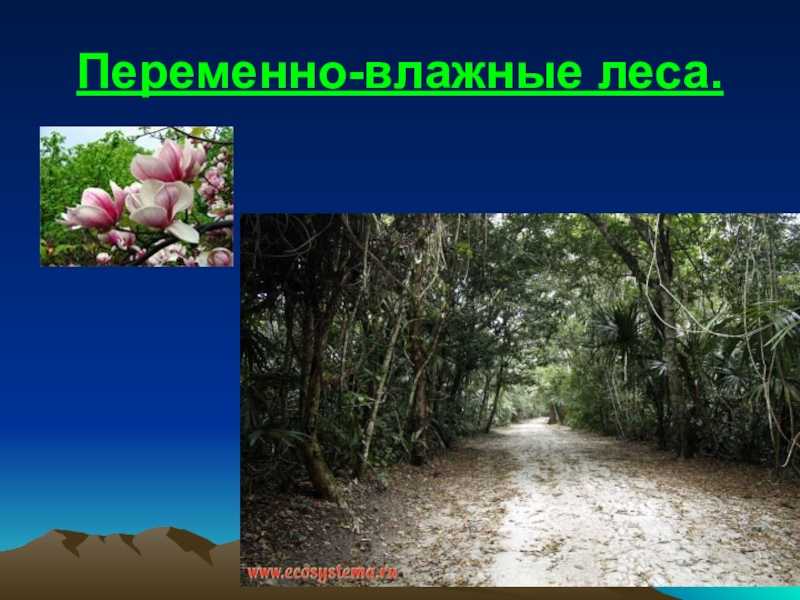 Переменно-влажные леса.

www.ecosystema.ru